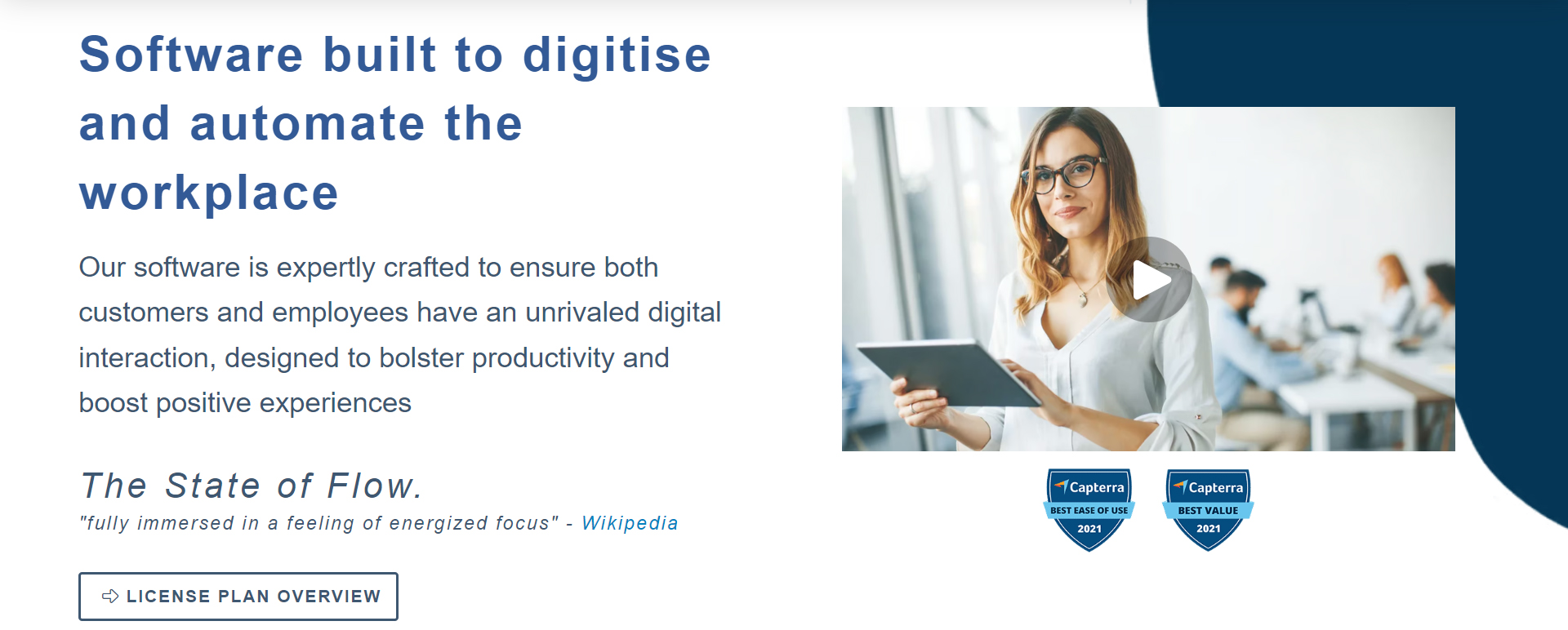 Software built to digitise and automate the workplace

Our software is expertly crafted to ensure both customers and employees have an unrivaled digital interaction, designed to bolster productivity and boost positive experiences

The State of Flow.
"fully immersed in a feeling of energized focus" - Wikipedia

LICENSE PLAN OVERVIEW

Capterra
BEST EASE OF USE
2021

Capterra
BEST VALUE
2021